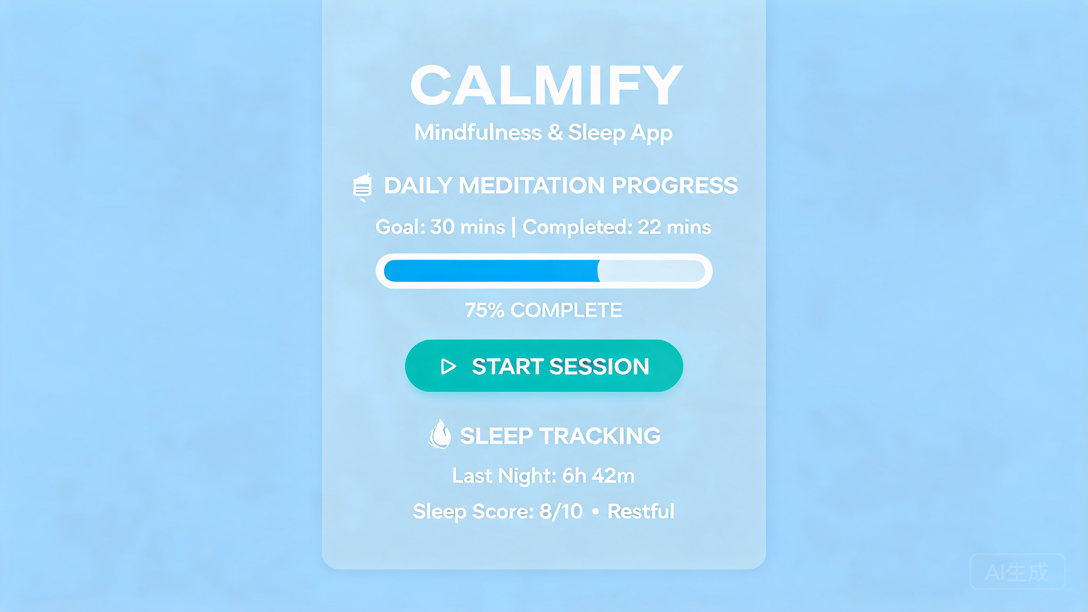 CALMIFY
Mindfulness & Sleep App

DAILY MEDITATION PROGRESS

Goal: 30 mins | Completed: 22 mins

75% COMPLETE

START SESSION

SLEEP TRACKING

Last Night: 6h 42m

Sleep Score: 8/10 • Restful

AI生成